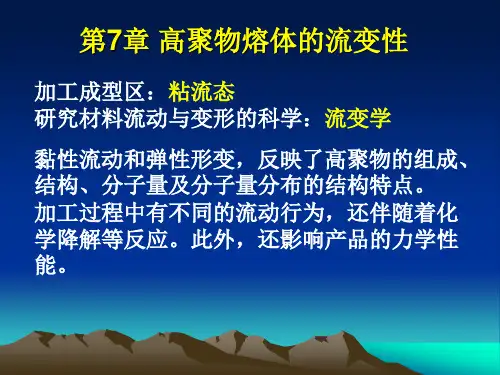 第7章 高聚物熔体的流变性

加工成型区：粘流态
研究材料流动与变形的科学：流变学

黏性流动和弹性形变，反映了高聚物的组成、结构、分子量及分子量分布的结构特点。
加工过程中有不同的流动行为，还伴随着化学降解等反应。此外，还影响产品的力学性能。